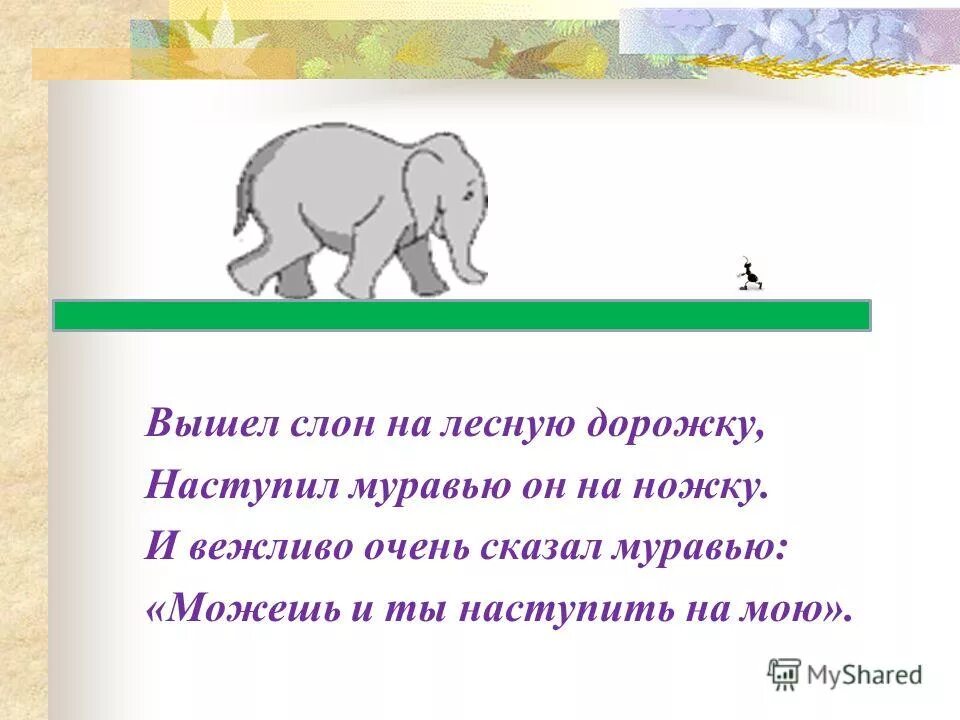 Вышел слон на лесную дорожку,
Наступил муравью он на ножку.
И вежливо очень сказал муравью:
«Можешь и ты наступить на мою».

MyShared